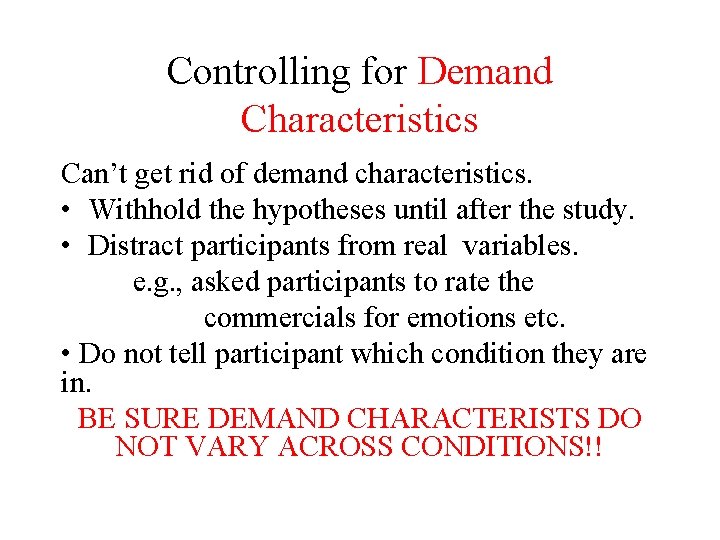 Controlling for Demand Characteristics

Can’t get rid of demand characteristics.

• Withhold the hypotheses until after the study.

• Distract participants from real variables.
e.g., asked participants to rate the commercials for emotions etc.

• Do not tell participant which condition they are in.

BE SURE DEMAND CHARACTERISTS DO NOT VARY ACROSS CONDITIONS!!